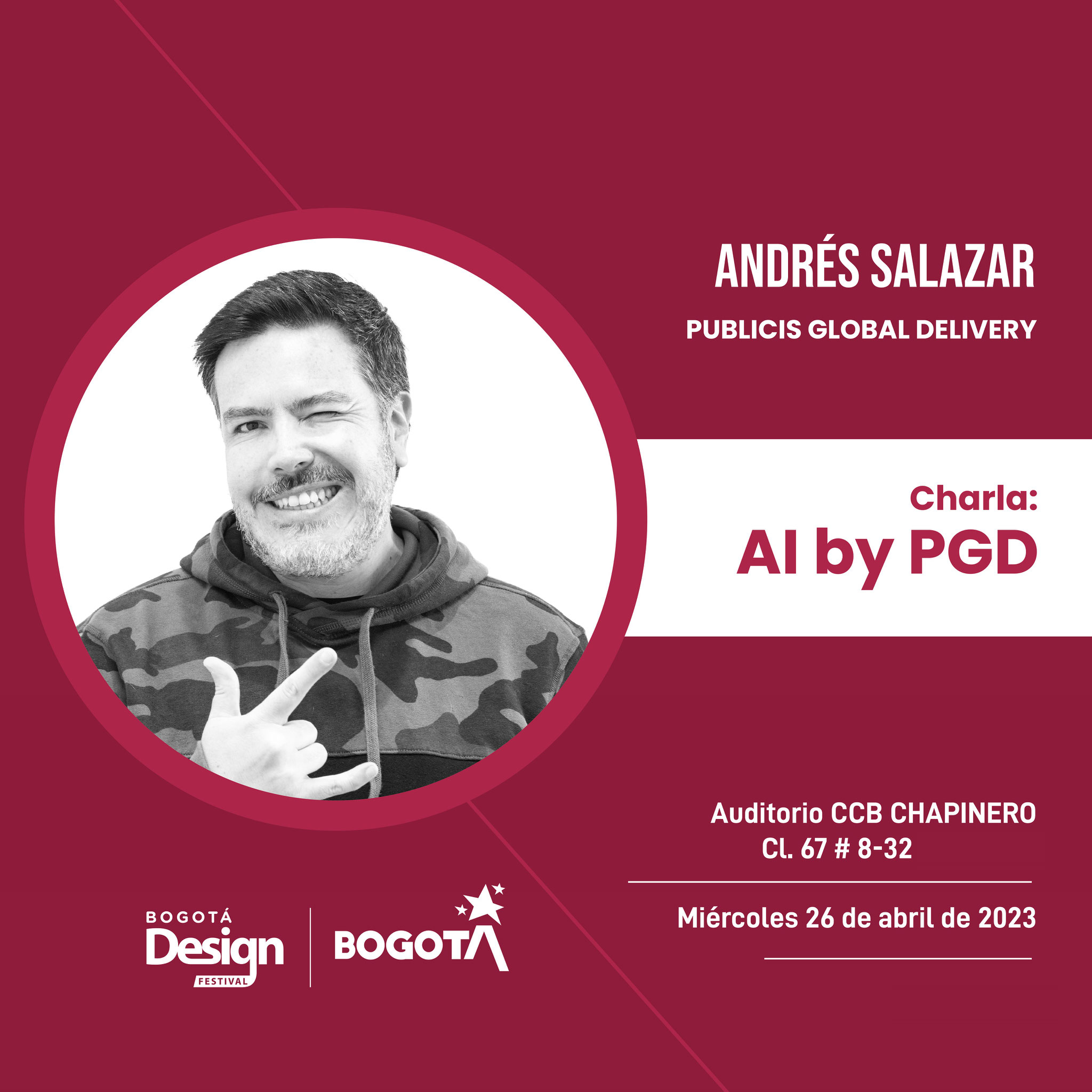 ANDRÉS SALAZAR

PUBLICIS GLOBAL DELIVERY

Charla:
AI by PGD

Auditorio CCB CHAPINERO
Cl. 67 # 8-32

Miércoles 26 de abril de 2023

BOGOTÁ
Design
FESTIVAL

BOGOTA